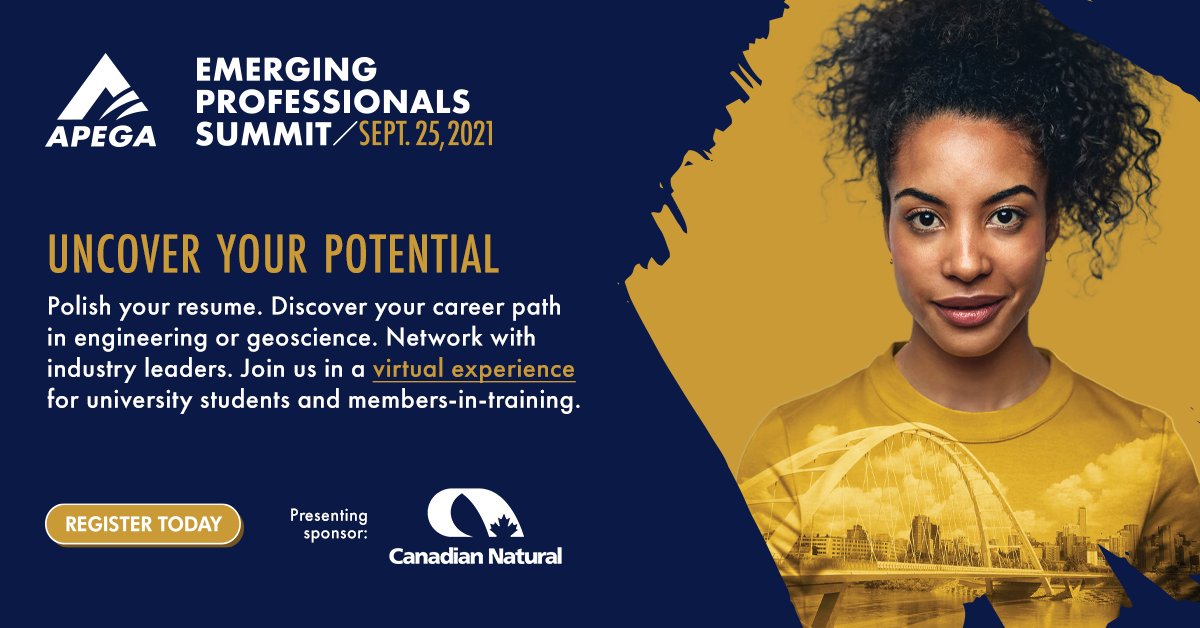 APEGA

EMERGING PROFESSIONALS SUMMIT / SEPT. 25, 2021

UNCOVER YOUR POTENTIAL

Polish your resume. Discover your career path in engineering or geoscience. Network with industry leaders. Join us in a virtual experience for university students and members-in-training.

REGISTER TODAY

Presenting sponsor:

Canadian Natural